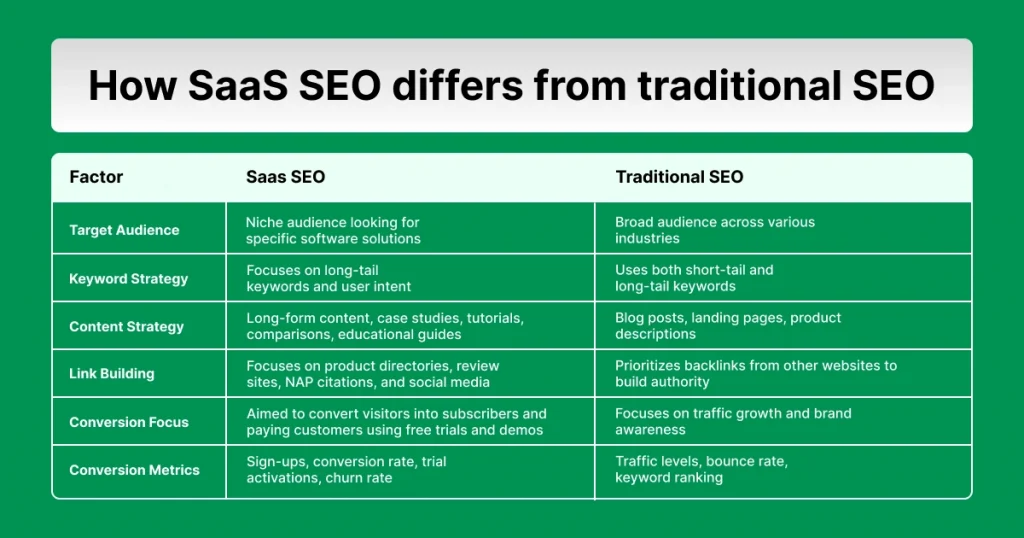 How SaaS SEO differs from traditional SEO

| Factor | Saas SEO | Traditional SEO |
|---|---|---|
| Target Audience | Niche audience looking for specific software solutions | Broad audience across various industries |
| Keyword Strategy | Focuses on long-tail keywords and user intent | Uses both short-tail and long-tail keywords |
| Content Strategy | Long-form content, case studies, tutorials, comparisons, educational guides | Blog posts, landing pages, product descriptions |
| Link Building | Focuses on product directories, review sites, NAP citations, and social media | Prioritizes backlinks from other websites to build authority |
| Conversion Focus | Aimed to convert visitors into subscribers and paying customers using free trials and demos | Focuses on traffic growth and brand awareness |
| Conversion Metrics | Sign-ups, conversion rate, trial activations, churn rate | Traffic levels, bounce rate, keyword ranking |